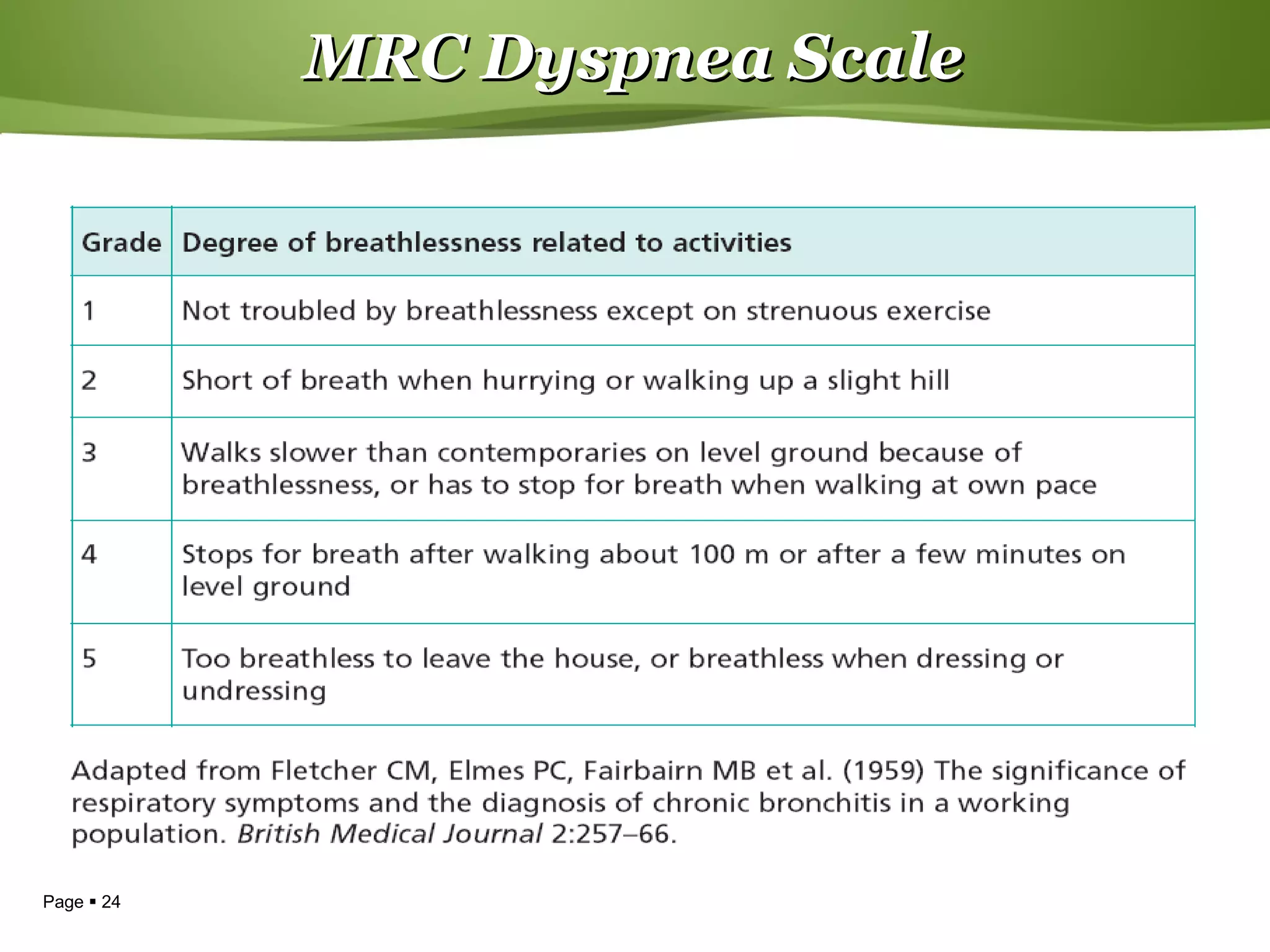 MRC Dyspnea Scale

| Grade | Degree of breathlessness related to activities |
|---|---|
| 1 | Not troubled by breathlessness except on strenuous exercise |
| 2 | Short of breath when hurrying or walking up a slight hill |
| 3 | Walks slower than contemporaries on level ground because of breathlessness, or has to stop for breath when walking at own pace |
| 4 | Stops for breath after walking about 100 m or after a few minutes on level ground |
| 5 | Too breathless to leave the house, or breathless when dressing or undressing |

Adapted from Fletcher CM, Elmes PC, Fairbairn MB et al. (1959) The significance of respiratory symptoms and the diagnosis of chronic bronchitis in a working population. British Medical Journal 2:257–66.

Page ▪ 24